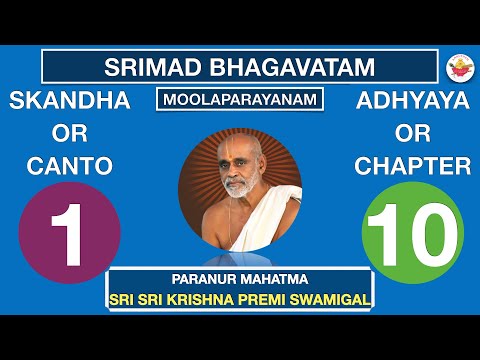 SRIMAD BHAGAVATAM

MOOLAPARAYANAM

SKANDHA OR CANTO

1

ADHYAYA OR CHAPTER

10

PARANUR MAHATMA

SRI SRI KRISHNA PREMI SWAMIGAL